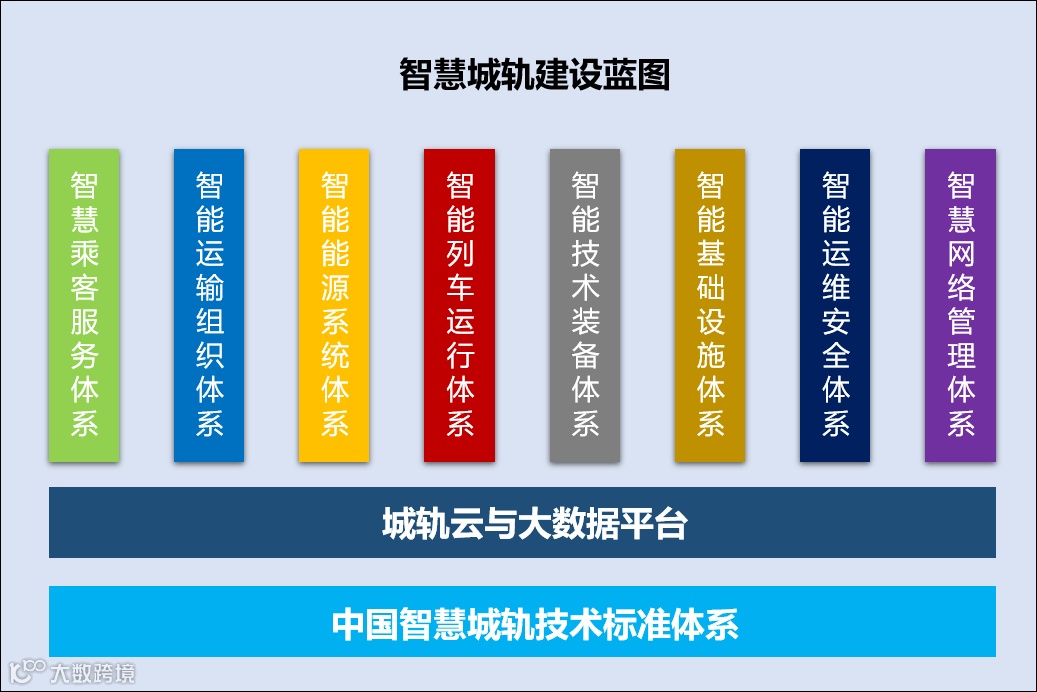 智慧城轨建设蓝图

智慧乘客服务体系

智能运输组织体系

智能能源系统体系

智能列车运行体系

智能技术装备体系

智能基础设施体系

智能运维安全体系

智慧网络管理体系

城轨云与大数据平台

中国智慧城轨技术标准体系

大数跨境